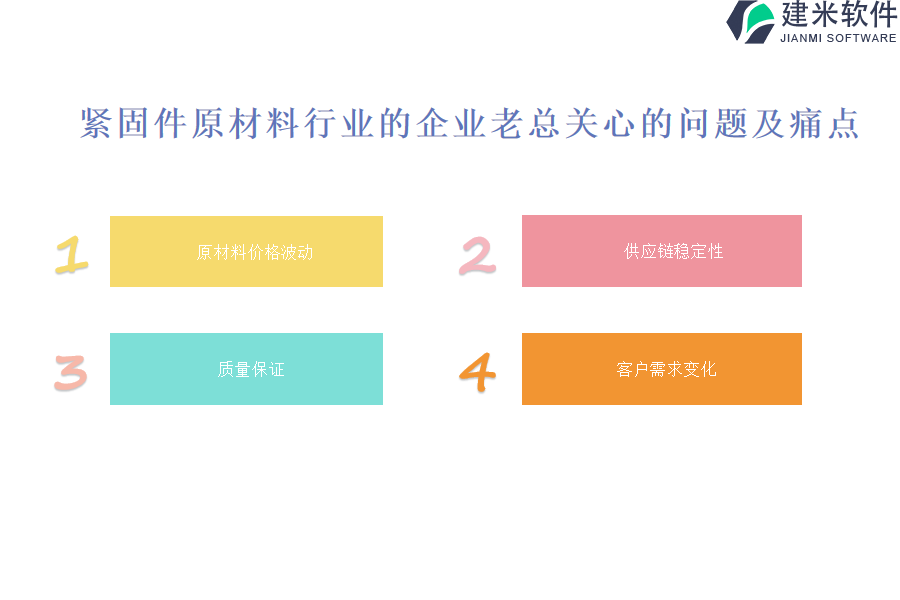 建米软件
JIANMI SOFTWARE

紧固件原材料行业的企业老总关心的问题及痛点

1 原材料价格波动

2 供应链稳定性

3 质量保证

4 客户需求变化